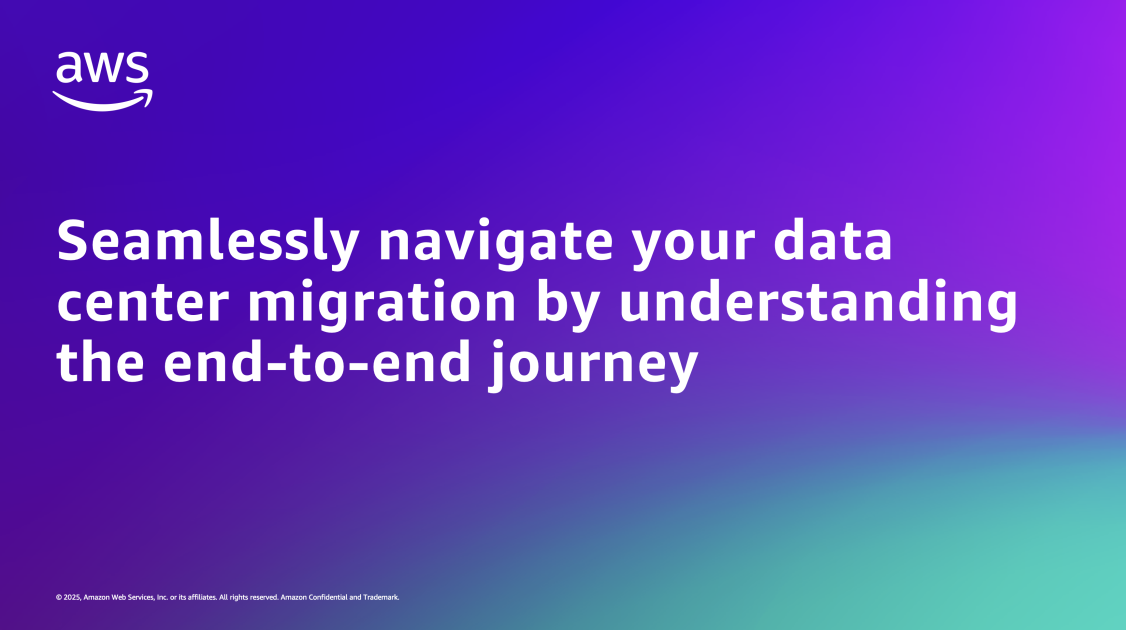 aws

Seamlessly navigate your data center migration by understanding the end-to-end journey

© 2025, Amazon Web Services, Inc. or its affiliates. All rights reserved. Amazon Confidential and Trademark.